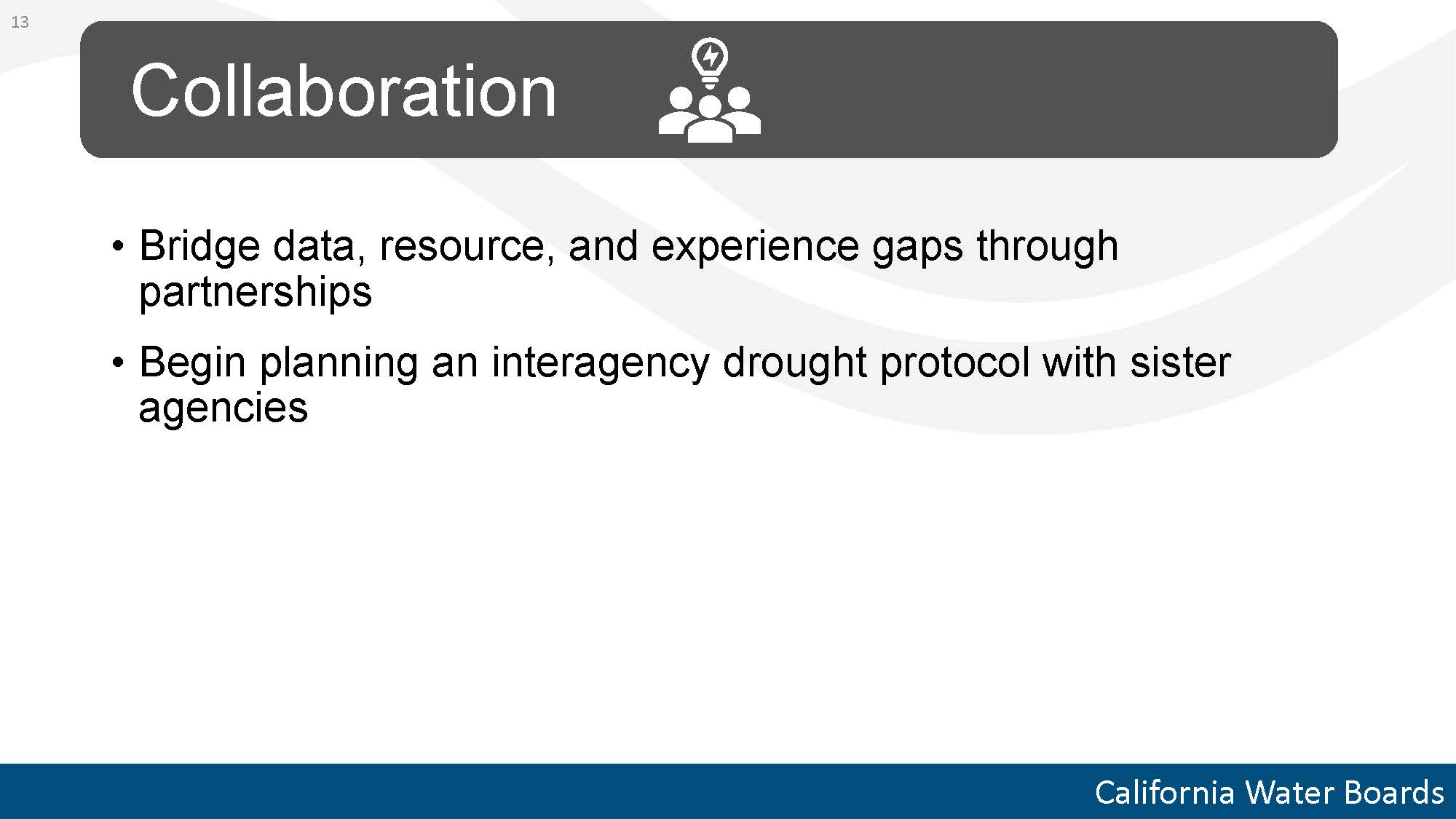 13

Collaboration

• Bridge data, resource, and experience gaps through partnerships

• Begin planning an interagency drought protocol with sister agencies

California Water Boards